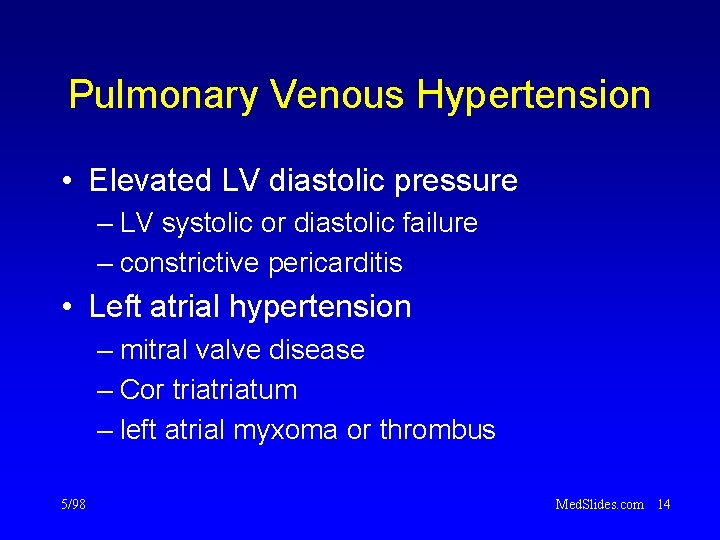 Pulmonary Venous Hypertension

• Elevated LV diastolic pressure
– LV systolic or diastolic failure
– constrictive pericarditis

• Left atrial hypertension
– mitral valve disease
– Cor triatriatum
– left atrial myxoma or thrombus

5/98

MedSlides.com 14